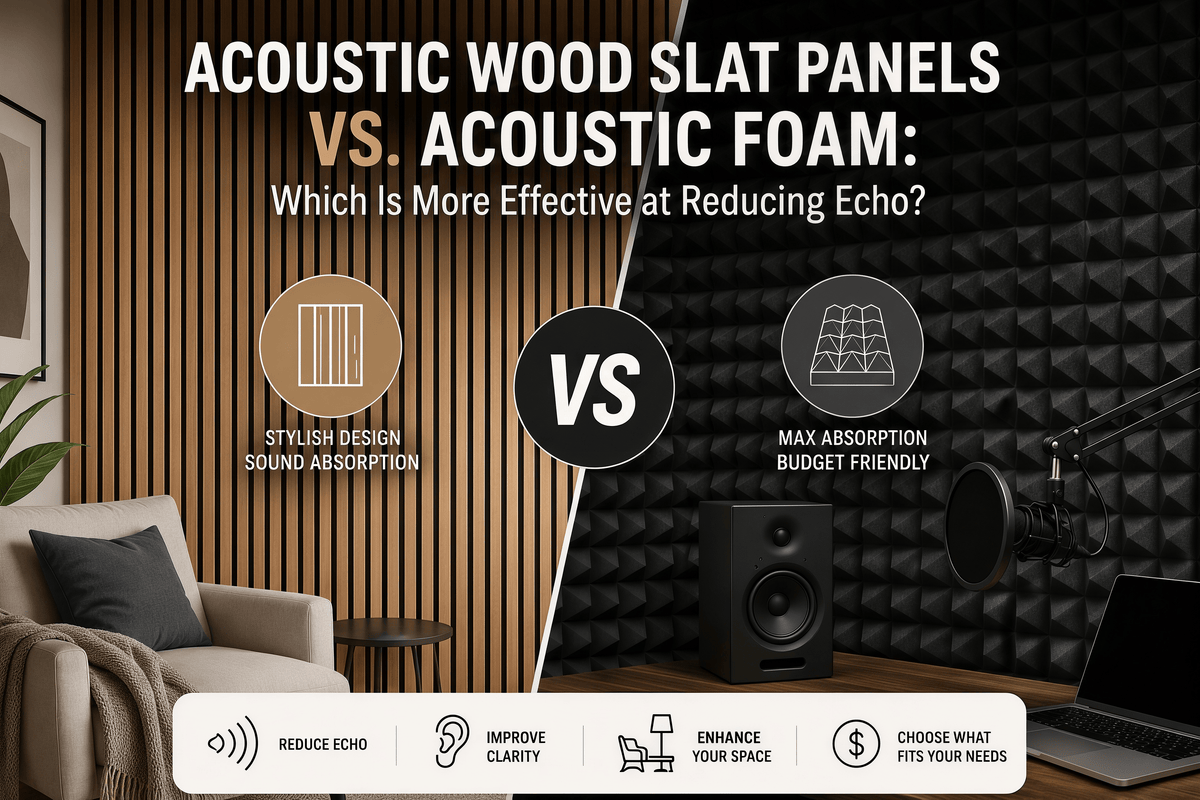 ACOUSTIC WOOD SLAT PANELS VS. ACOUSTIC FOAM:
Which Is More Effective at Reducing Echo?

STYLISH DESIGN
SOUND ABSORPTION

VS

MAX ABSORPTION
BUDGET FRIENDLY

REDUCE ECHO

IMPROVE CLARITY

ENHANCE YOUR SPACE

$

CHOOSE WHAT FITS YOUR NEEDS